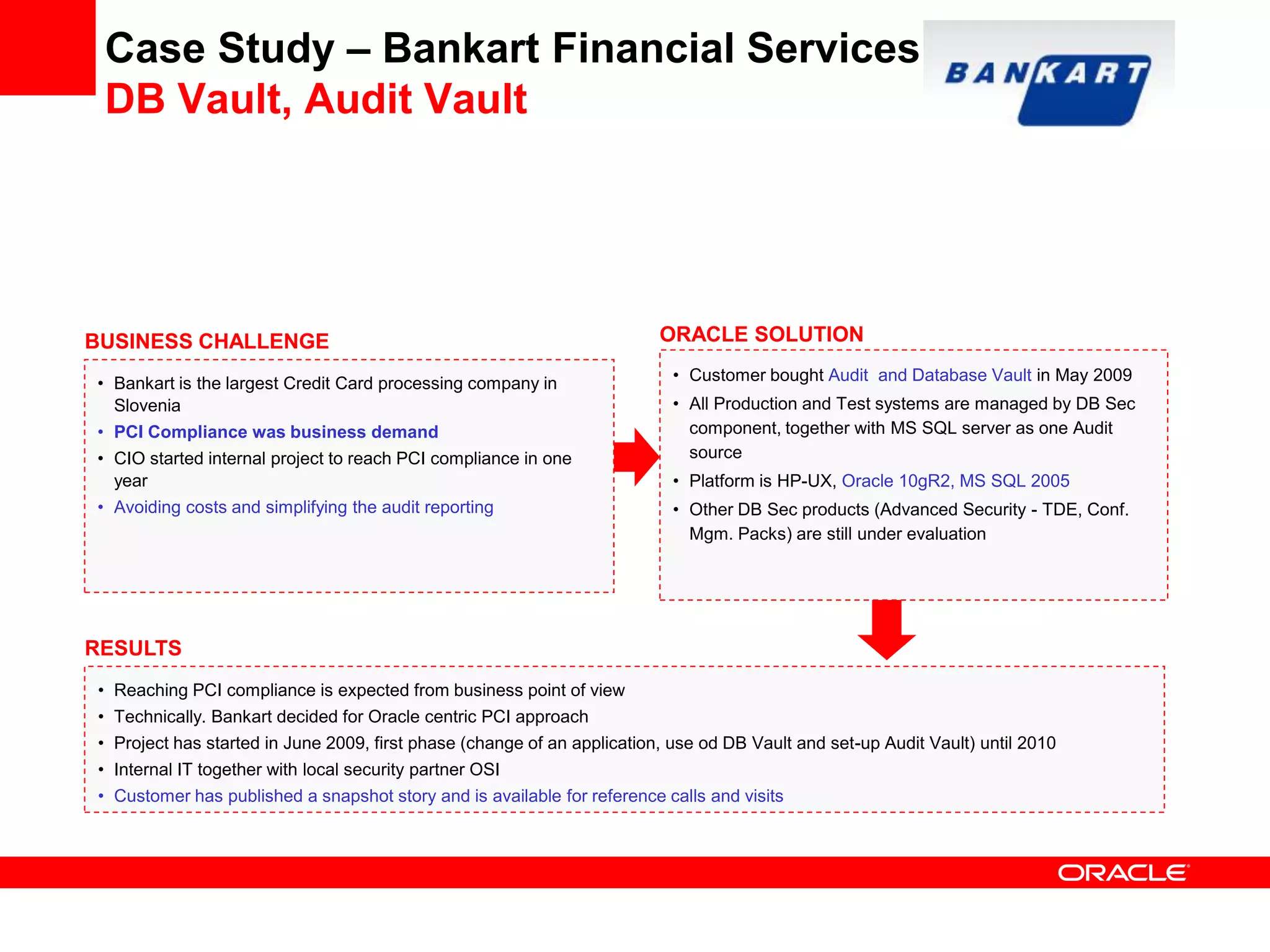 Case Study – Bankart Financial Services
DB Vault, Audit Vault

BANKART

BUSINESS CHALLENGE

• Bankart is the largest Credit Card processing company in Slovenia
• PCI Compliance was business demand
• CIO started internal project to reach PCI compliance in one year
• Avoiding costs and simplifying the audit reporting

ORACLE SOLUTION

• Customer bought Audit and Database Vault in May 2009
• All Production and Test systems are managed by DB Sec component, together with MS SQL server as one Audit source
• Platform is HP-UX, Oracle 10gR2, MS SQL 2005
• Other DB Sec products (Advanced Security - TDE, Conf. Mgm. Packs) are still under evaluation

RESULTS

• Reaching PCI compliance is expected from business point of view
• Technically. Bankart decided for Oracle centric PCI approach
• Project has started in June 2009, first phase (change of an application, use od DB Vault and set-up Audit Vault) until 2010
• Internal IT together with local security partner OSI
• Customer has published a snapshot story and is available for reference calls and visits

ORACLE